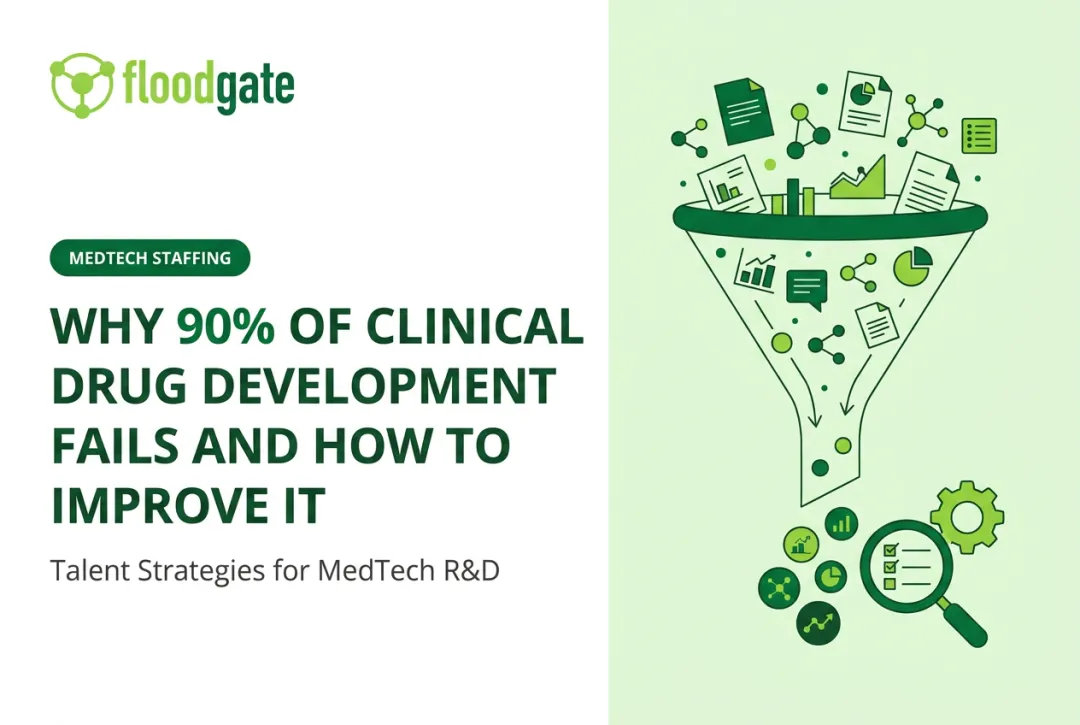 floodgate

MEDTECH STAFFING

WHY 90% OF CLINICAL DRUG DEVELOPMENT FAILS AND HOW TO IMPROVE IT

Talent Strategies for MedTech R&D